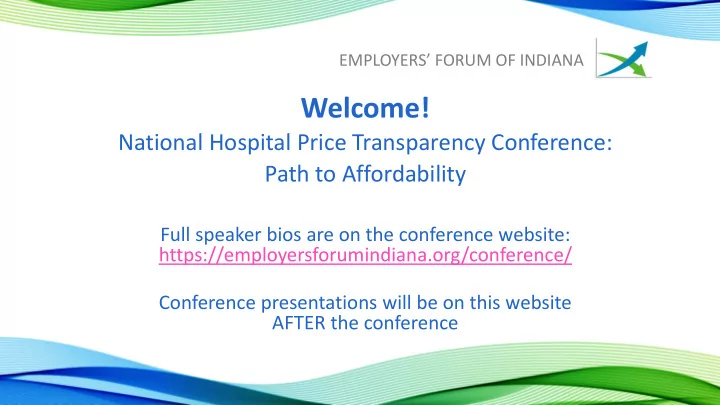 EMPLOYERS' FORUM OF INDIANA

Welcome!

National Hospital Price Transparency Conference: Path to Affordability

Full speaker bios are on the conference website: https://employersforumindiana.org/conference/

Conference presentations will be on this website AFTER the conference